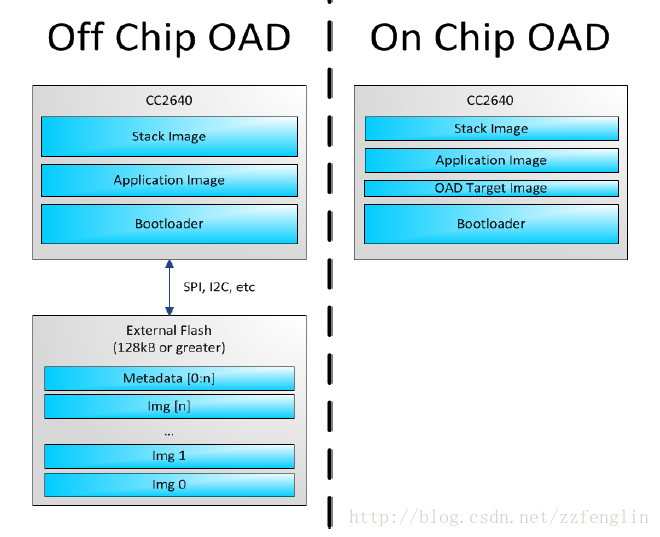 Off Chip OAD

CC2640

Stack Image

Application Image

Bootloader

SPI, I2C, etc

External Flash
(128kB or greater)

Metadata [0:n]

Img [n]

...

Img 1

Img 0

On Chip OAD

CC2640

Stack Image

Application Image

OAD Target Image

Bootloader

http://blog.csdn.net/zzfenglin